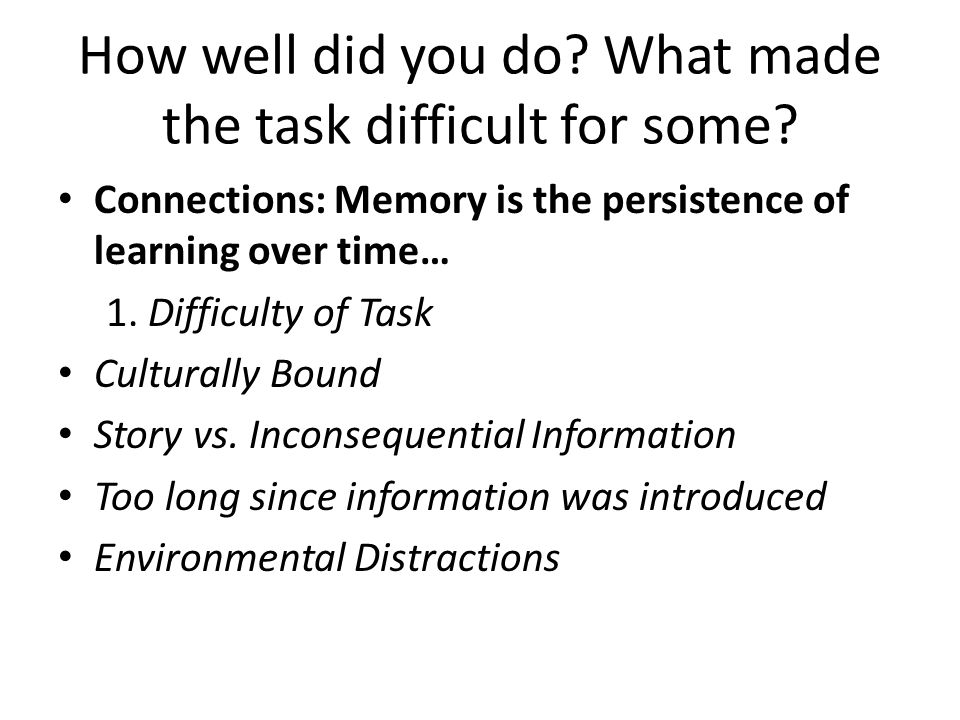 How well did you do? What made the task difficult for some?

• Connections: Memory is the persistence of learning over time…

1. Difficulty of Task

• Culturally Bound
• Story vs. Inconsequential Information
• Too long since information was introduced
• Environmental Distractions